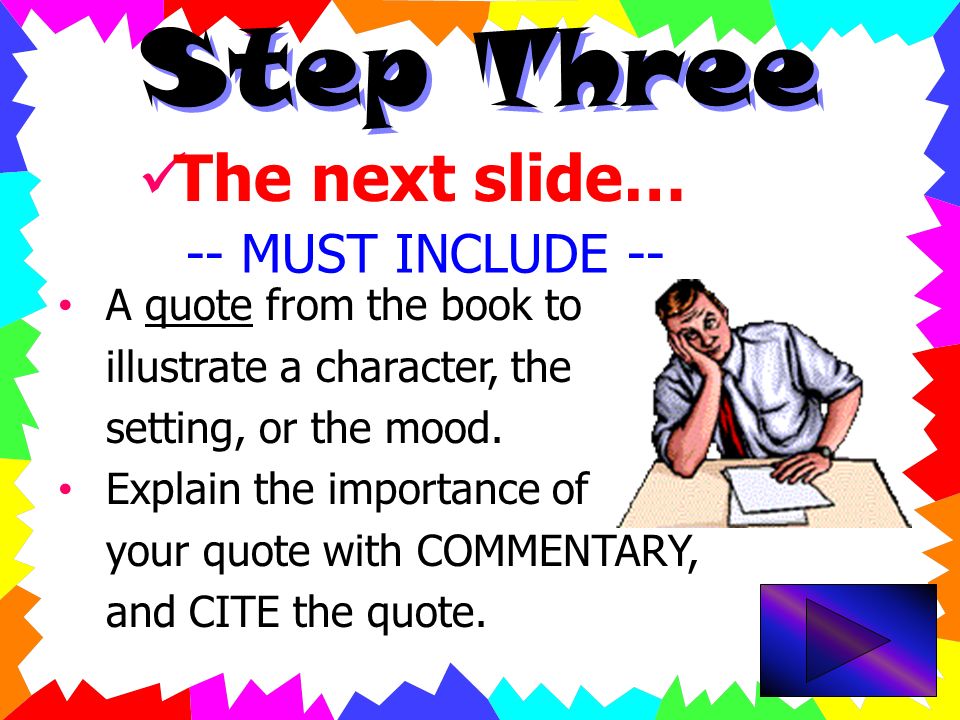 Step Three

✓The next slide…

-- MUST INCLUDE --

• A quote from the book to illustrate a character, the setting, or the mood.
• Explain the importance of your quote with COMMENTARY, and CITE the quote.